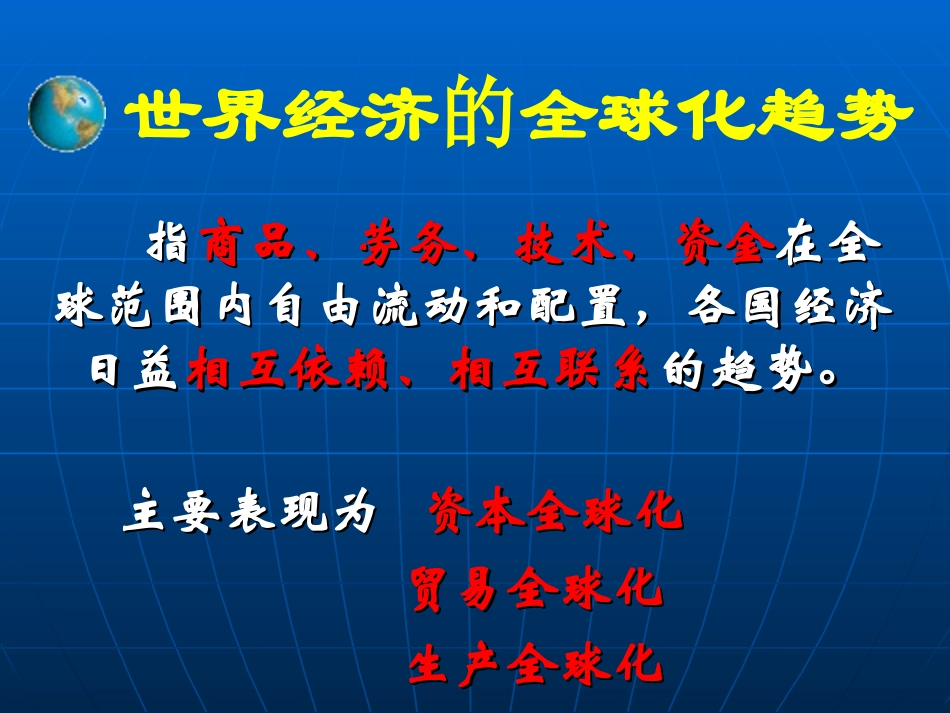 世界经济的全球化趋势

指商品、劳务、技术、资金在全球范围内自由流动和配置，各国经济日益相互依赖、相互联系的趋势。

主要表现为 资本全球化

贸易全球化

生产全球化